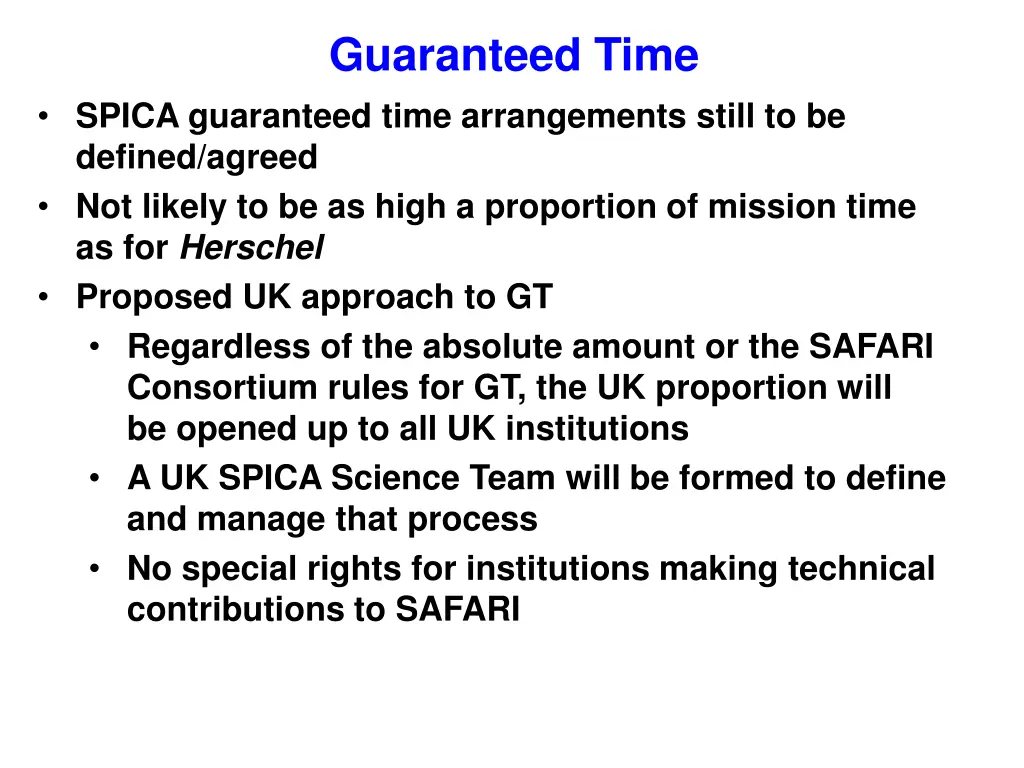 Guaranteed Time

• SPICA guaranteed time arrangements still to be defined/agreed
• Not likely to be as high a proportion of mission time as for Herschel
• Proposed UK approach to GT
  • Regardless of the absolute amount or the SAFARI Consortium rules for GT, the UK proportion will be opened up to all UK institutions
  • A UK SPICA Science Team will be formed to define and manage that process
  • No special rights for institutions making technical contributions to SAFARI